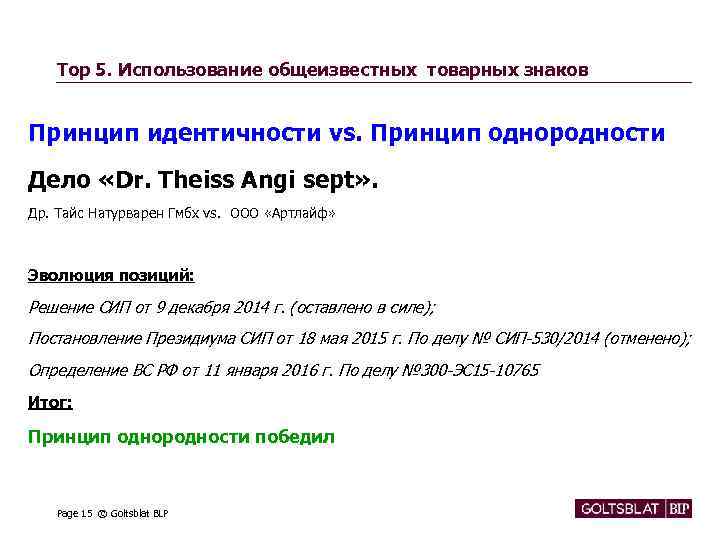 Top 5. Использование общеизвестных товарных знаков

Принцип идентичности vs. Принцип однородности

Дело «Dr. Theiss Angi sept».

Др. Тайс Натурварен Гмбх vs. ООО «Артлайф»

Эволюция позиций:

Решение СИП от 9 декабря 2014 г. (оставлено в силе);

Постановление Президиума СИП от 18 мая 2015 г. По делу № СИП-530/2014 (отменено);

Определение ВС РФ от 11 января 2016 г. По делу №300-ЭС15-10765

Итог:

Принцип однородности победил

Page 15 © Goltsblat BLP

GOLTSBLAT BLP